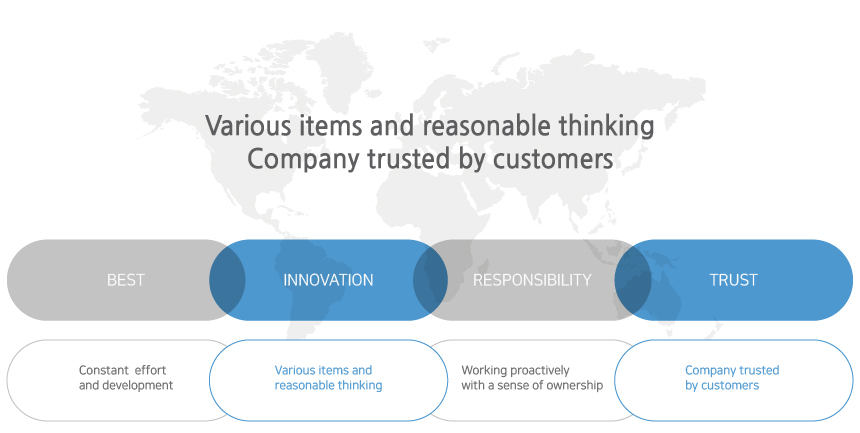 Various items and reasonable thinking
Company trusted by customers

BEST

INNOVATION

RESPONSIBILITY

TRUST

Constant effort and development

Various items and reasonable thinking

Working proactively with a sense of ownership

Company trusted by customers